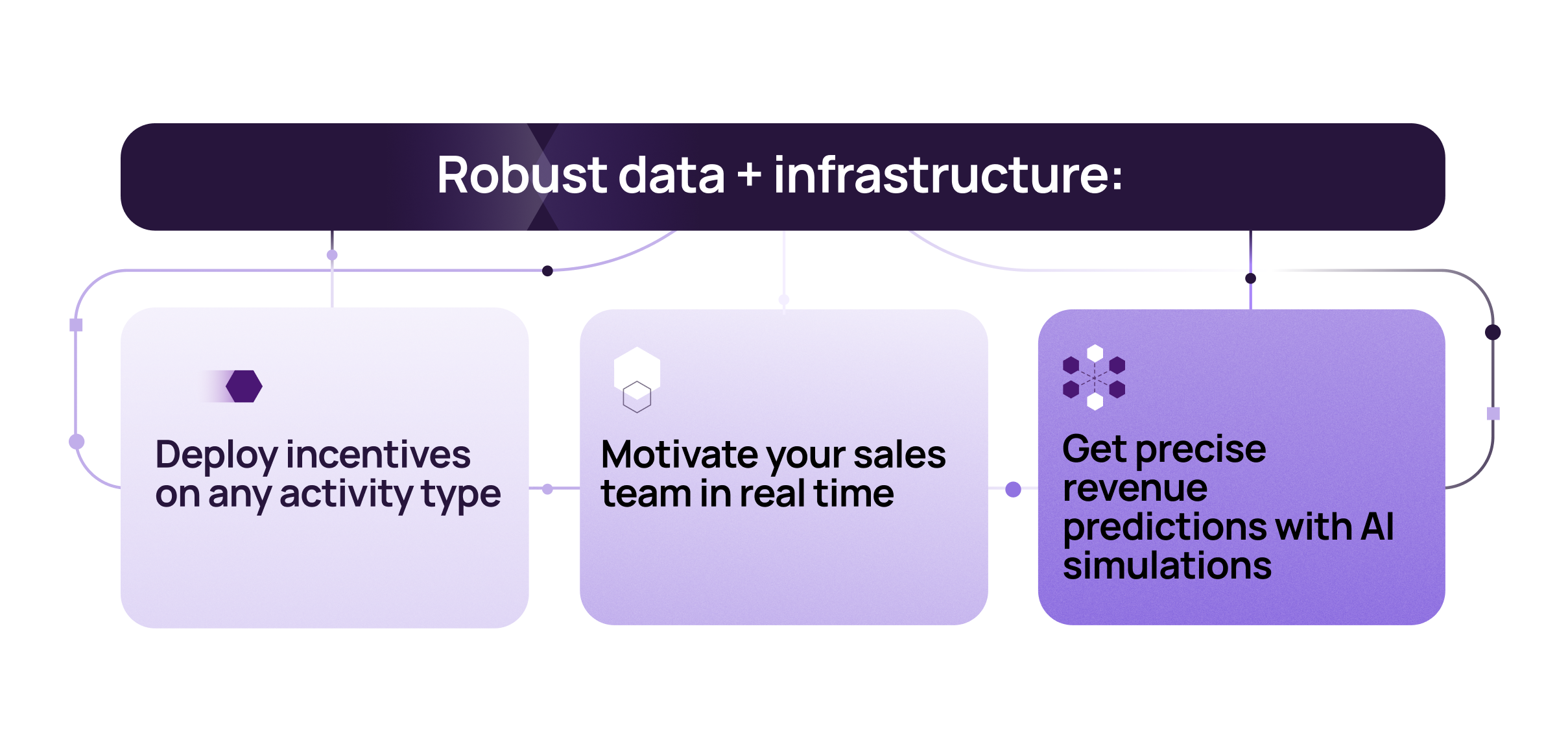 Robust data + infrastructure:

Deploy incentives on any activity type

Motivate your sales team in real time

Get precise revenue predictions with AI simulations